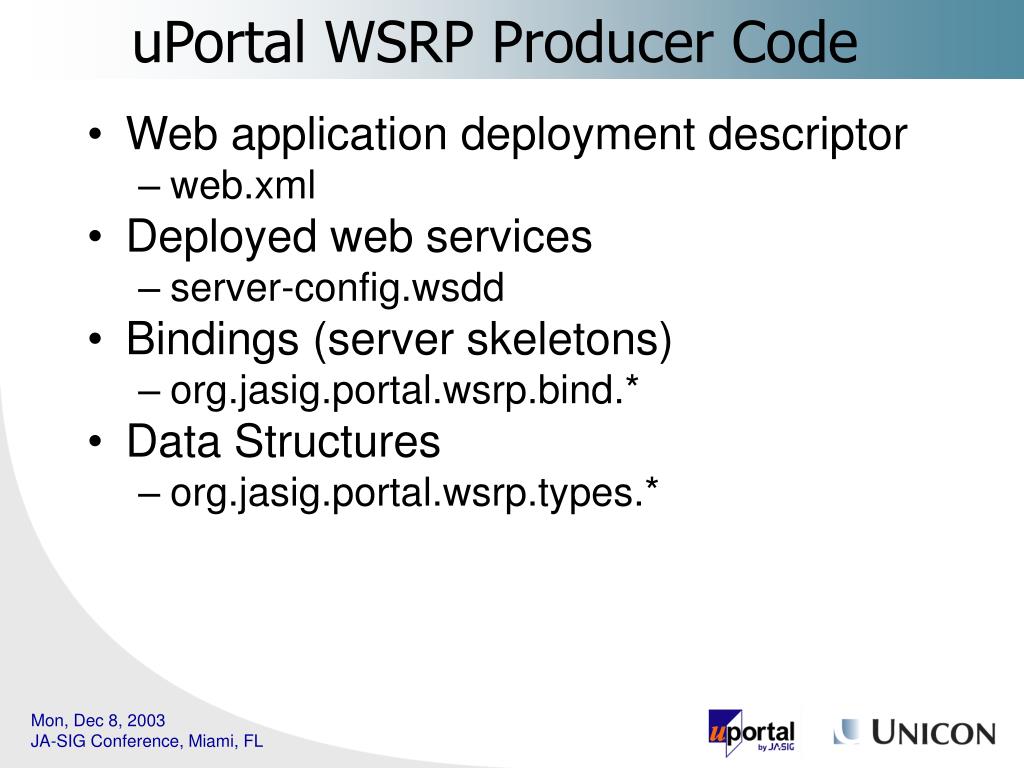 uPortal WSRP Producer Code

• Web application deployment descriptor
– web.xml
• Deployed web services
– server-config.wsdd
• Bindings (server skeletons)
– org.jasig.portal.wsrp.bind.*
• Data Structures
– org.jasig.portal.wsrp.types.*

Mon, Dec 8, 2003
JA-SIG Conference, Miami, FL

uportal by JA-SIG

UNICON